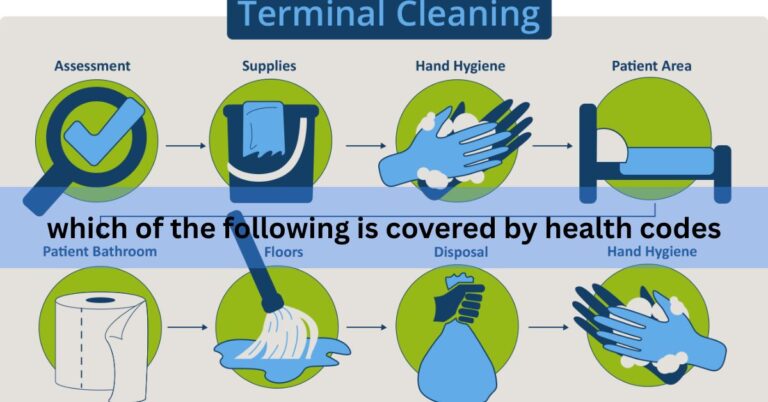 Terminal Cleaning

Assessment

Supplies

Hand Hygiene

Patient Area

which of the following is covered by health codes

Patient Bathroom

Floors

Disposal

Hand Hygiene